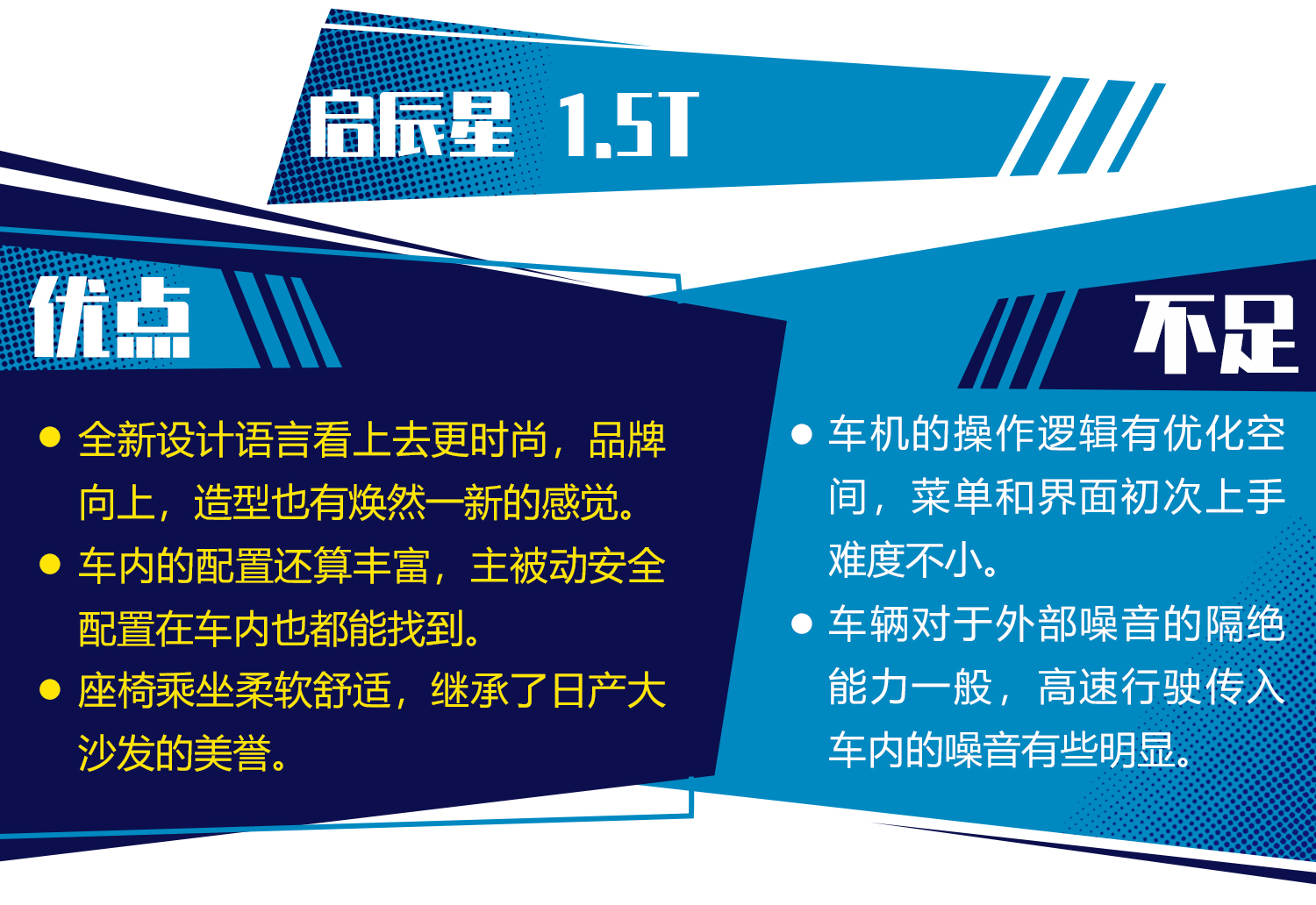 启辰星 1.5T

优点

● 全新设计语言看上去更时尚，品牌向上，造型也有焕然一新的感觉。

● 车内的配置还算丰富，主被动安全配置在车内也都能找到。

● 座椅乘坐柔软舒适，继承了日产大沙发的美誉。

不足

● 车机的操作逻辑有优化空间，菜单和界面初次上手难度不小。

● 车辆对于外部噪音的隔绝能力一般，高速行驶传入车内的噪音有些明显。